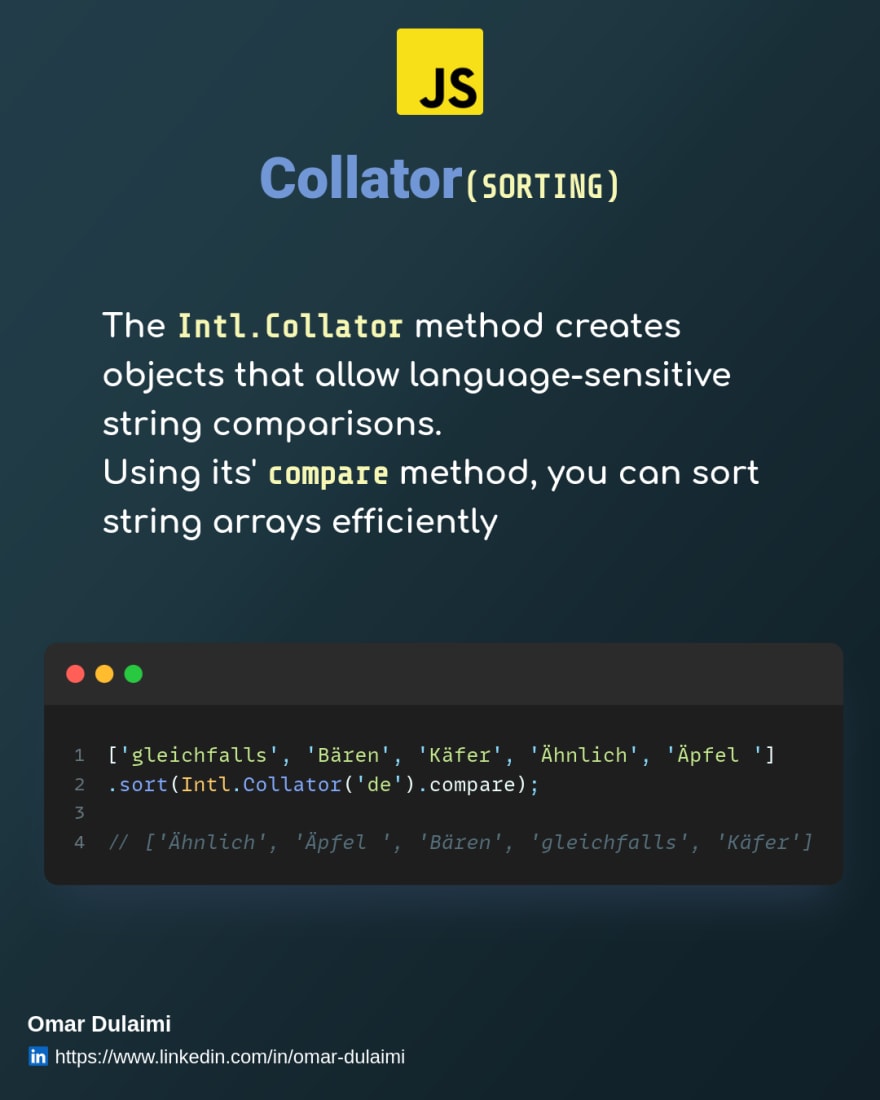 JS

Collator(SORTING)

The Intl.Collator method creates objects that allow language-sensitive string comparisons.
Using its' compare method, you can sort string arrays efficiently

1 ['gleichfalls', 'Bären', 'Käfer', 'Ähnlich', 'Äpfel ']
2 .sort(Intl.Collator('de').compare);
3
4 // ['Ähnlich', 'Äpfel ', 'Bären', 'gleichfalls', 'Käfer']

Omar Dulaimi
in https://www.linkedin.com/in/omar-dulaimi